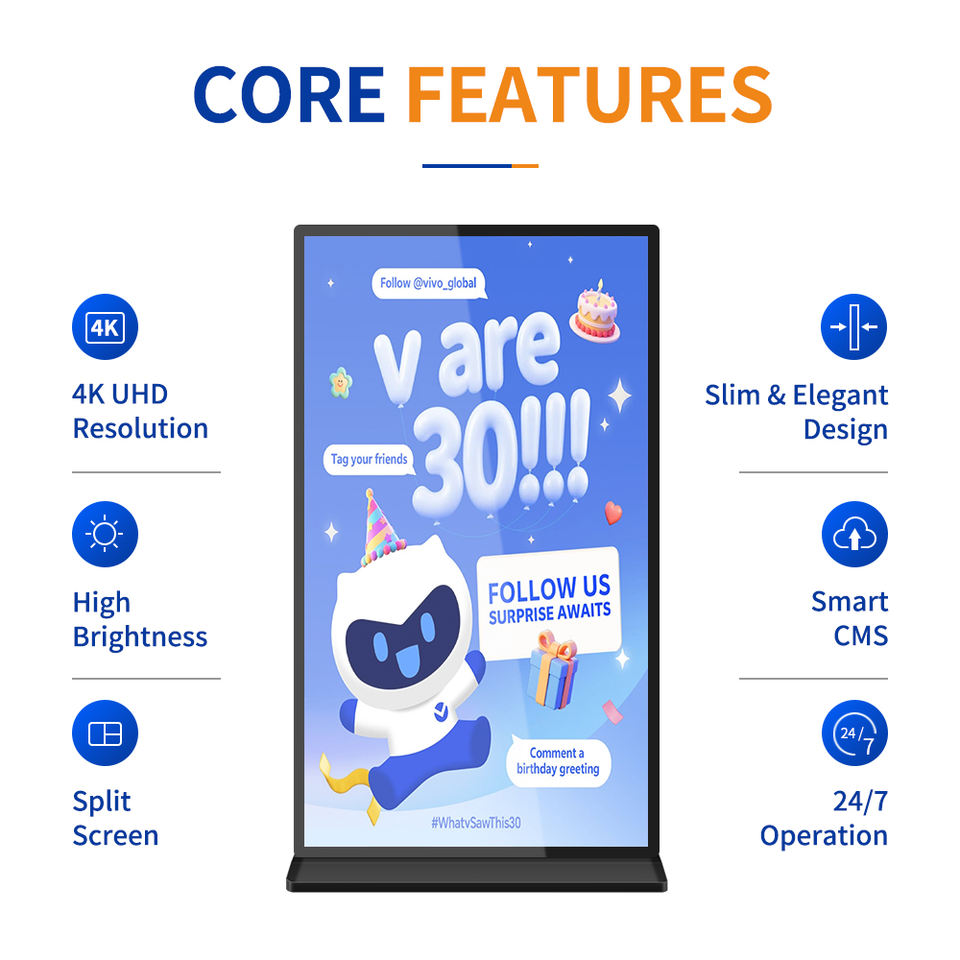 CORE FEATURES

4K

4K UHD Resolution

High Brightness

Split Screen

Follow @vivo_global

v are 30!!!

Tag your friends

FOLLOW US
SURPRISE AWAITS

Comment a birthday greeting

#WhatvSawThis30

Slim & Elegant Design

Smart CMS

24/7

24/7 Operation